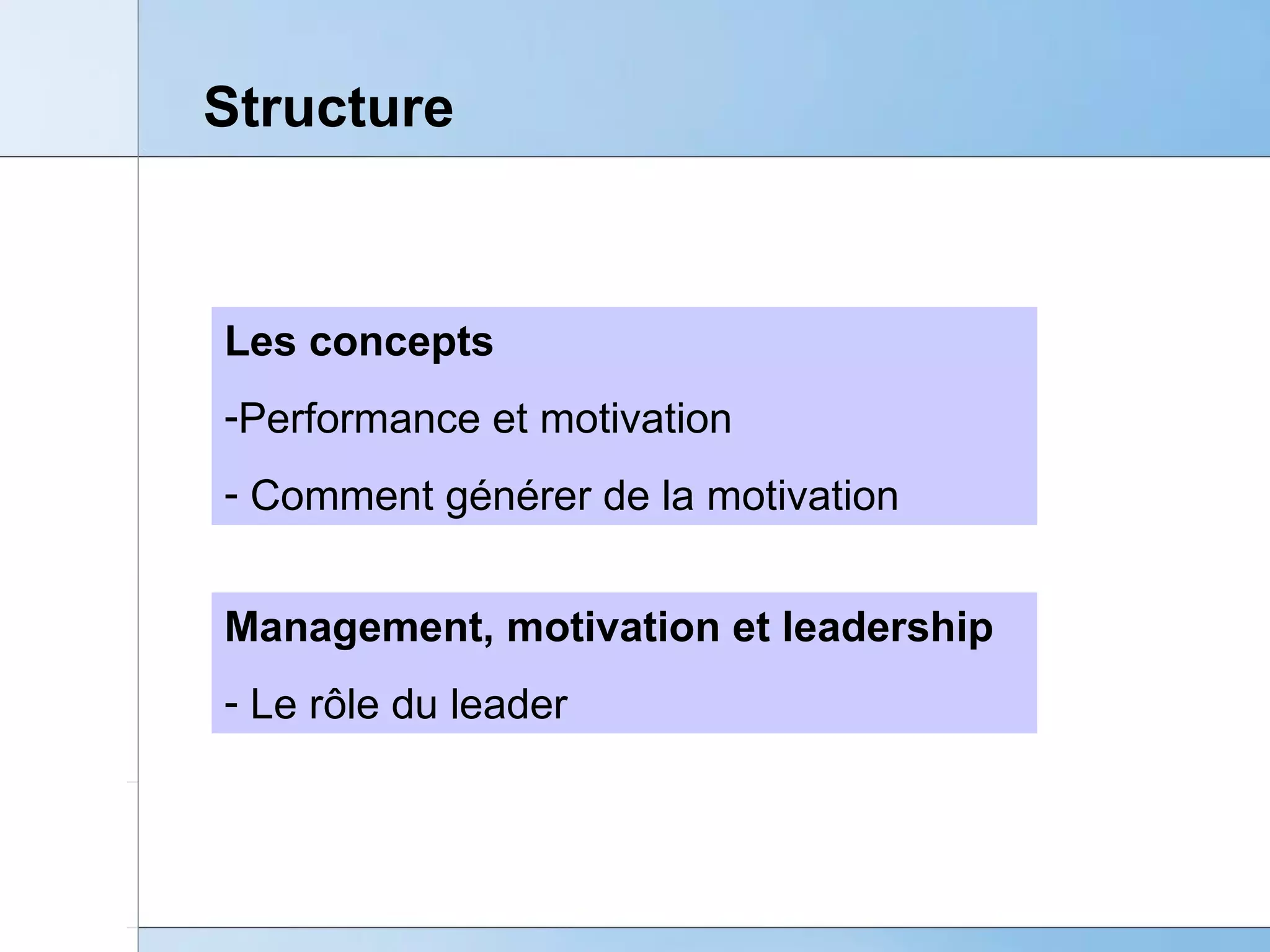 Structure

Les concepts

-Performance et motivation

- Comment générer de la motivation

Management, motivation et leadership

- Le rôle du leader